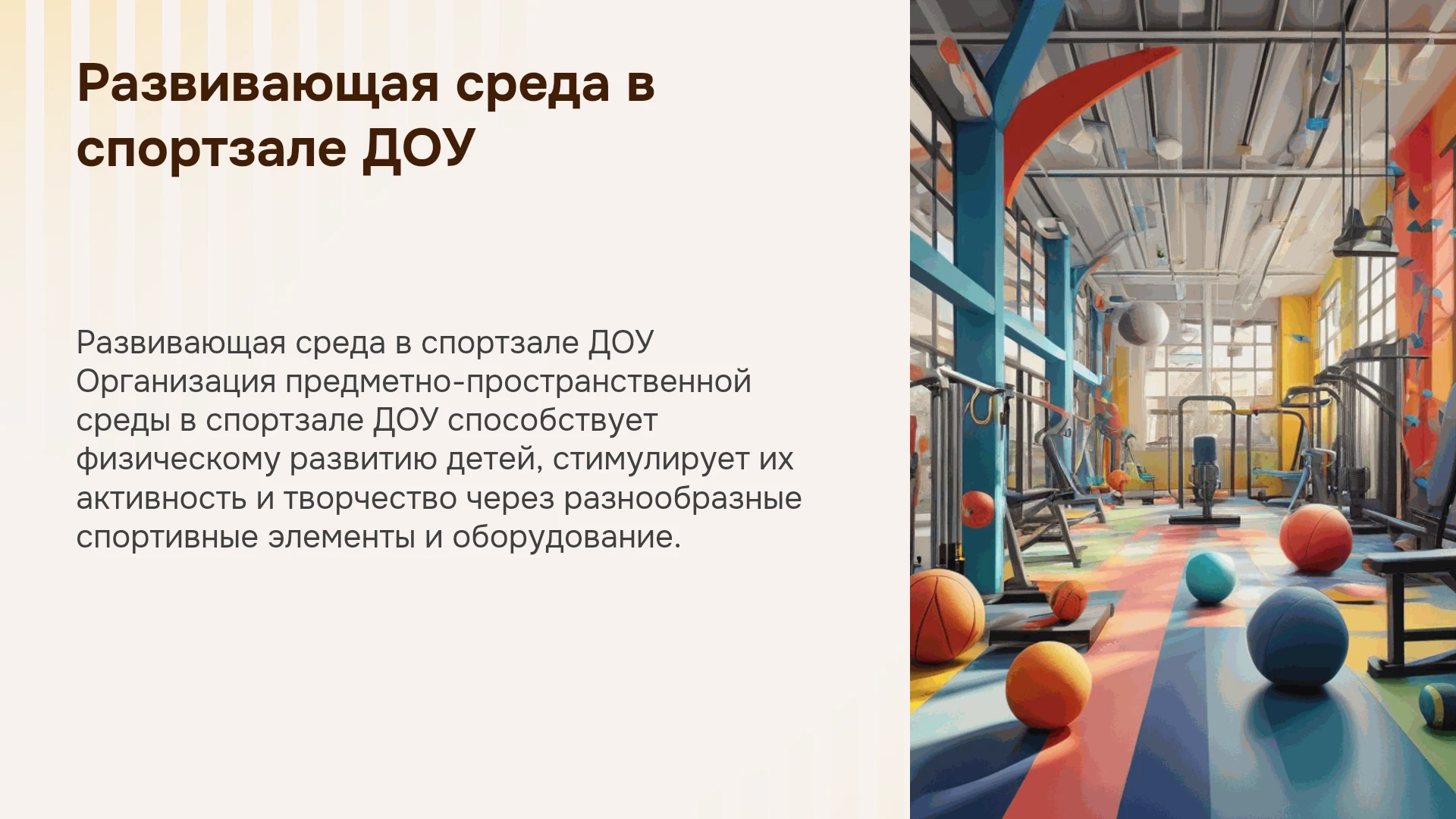 Развивающая среда в спортзале ДОУ

Развивающая среда в спортзале ДОУ Организация предметно-пространственной среды в спортзале ДОУ способствует физическому развитию детей, стимулирует их активность и творчество через разнообразные спортивные элементы и оборудование.